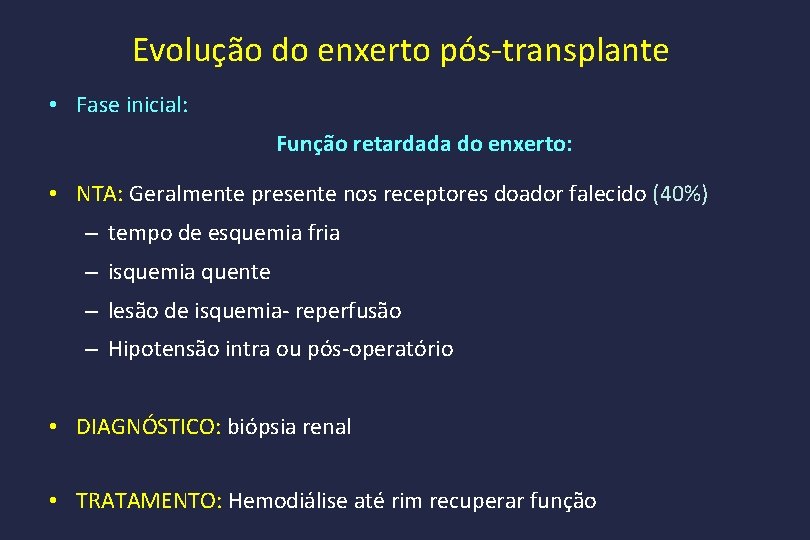 Evolução do enxerto pós-transplante

• Fase inicial:

Função retardada do enxerto:

• NTA: Geralmente presente nos receptores doador falecido (40%)
– tempo de esquemia fria
– isquemia quente
– lesão de isquemia- reperfusão
– Hipotensão intra ou pós-operatório

• DIAGNÓSTICO: biópsia renal

• TRATAMENTO: Hemodiálise até rim recuperar função